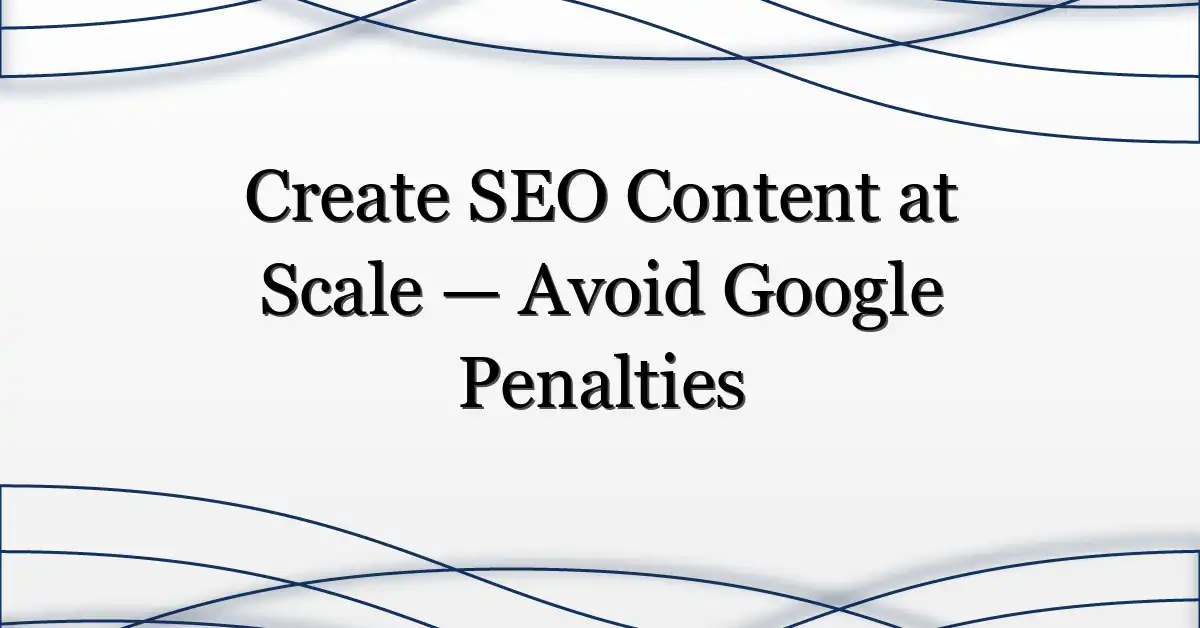 Create SEO Content at Scale — Avoid Google Penalties